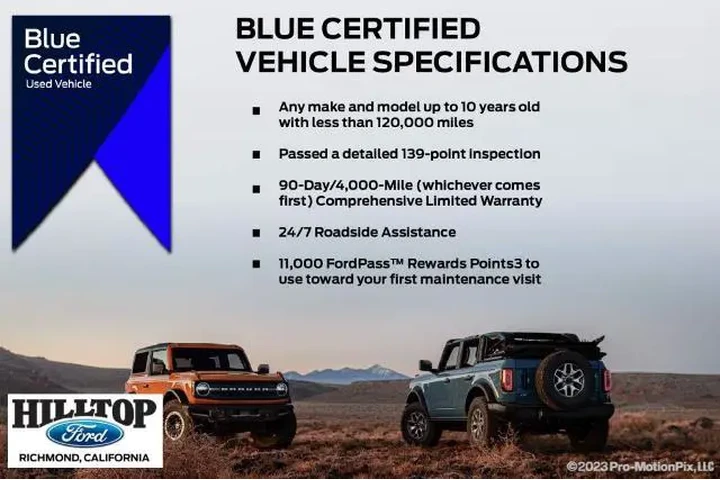 Blue Certified
Used Vehicle

BLUE CERTIFIED VEHICLE SPECIFICATIONS

■ Any make and model up to 10 years old with less than 120,000 miles

■ Passed a detailed 139-point inspection

■ 90-Day/4,000-Mile (whichever comes first) Comprehensive Limited Warranty

■ 24/7 Roadside Assistance

■ 11,000 FordPass™ Rewards Points3 to use toward your first maintenance visit

BRONCO

HILLTOP
Ford
RICHMOND, CALIFORNIA

©2023 Pro-MotionPix, LLC